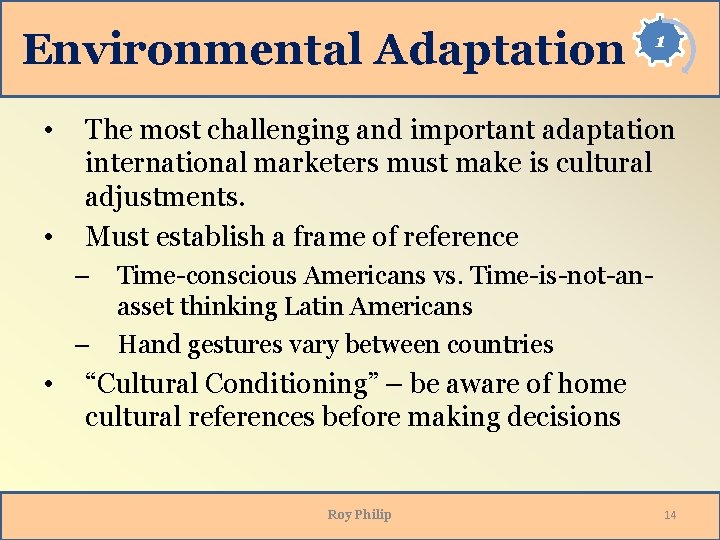 Environmental Adaptation

1

• The most challenging and important adaptation international marketers must make is cultural adjustments.
• Must establish a frame of reference
– Time-conscious Americans vs. Time-is-not-an-asset thinking Latin Americans
– Hand gestures vary between countries
• "Cultural Conditioning" – be aware of home cultural references before making decisions

Roy Philip

14